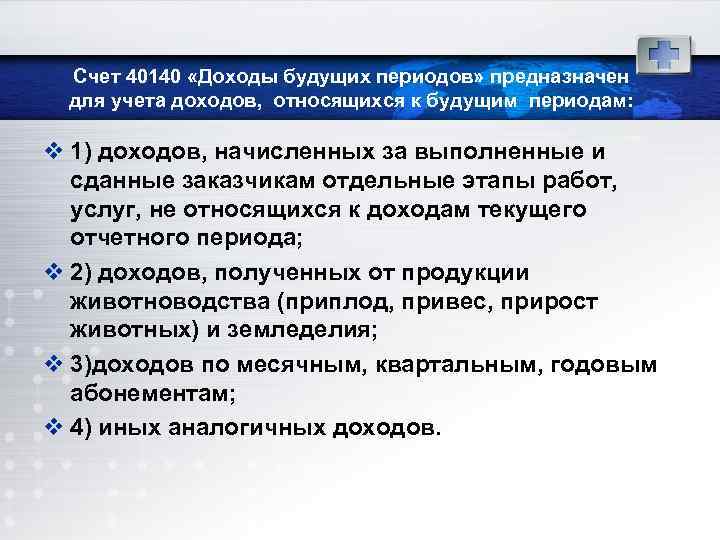 Счет 40140 «Доходы будущих периодов» предназначен для учета доходов, относящихся к будущим периодам:

❖ 1) доходов, начисленных за выполненные и сданные заказчикам отдельные этапы работ, услуг, не относящихся к доходам текущего отчетного периода;

❖ 2) доходов, полученных от продукции животноводства (приплод, привес, прирост животных) и земледелия;

❖ 3)доходов по месячным, квартальным, годовым абонементам;

❖ 4) иных аналогичных доходов.